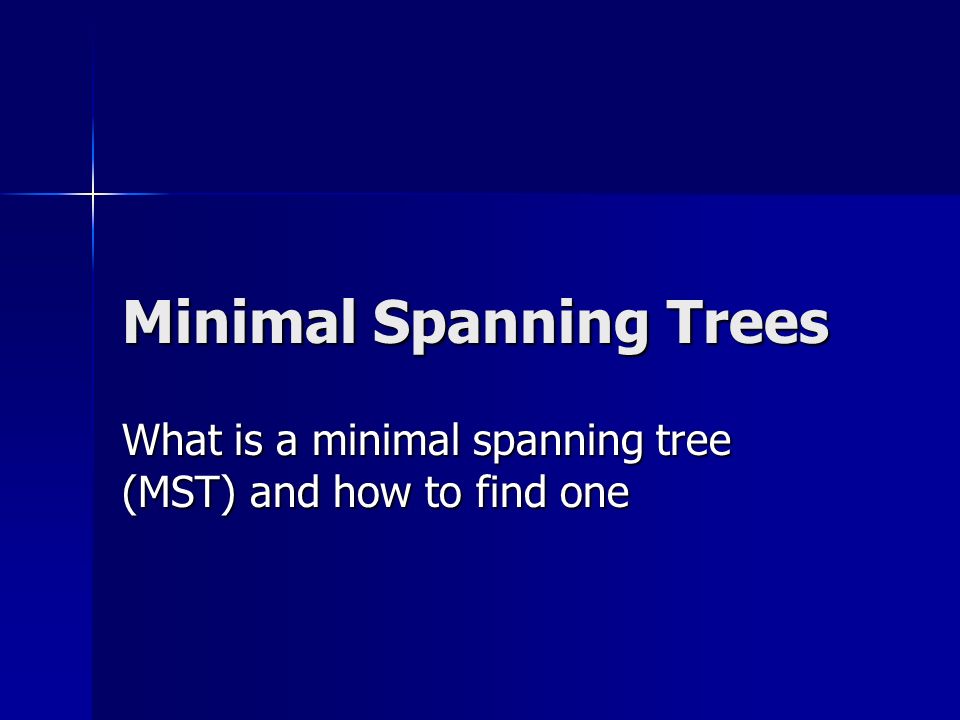 Minimal Spanning Trees

What is a minimal spanning tree (MST) and how to find one